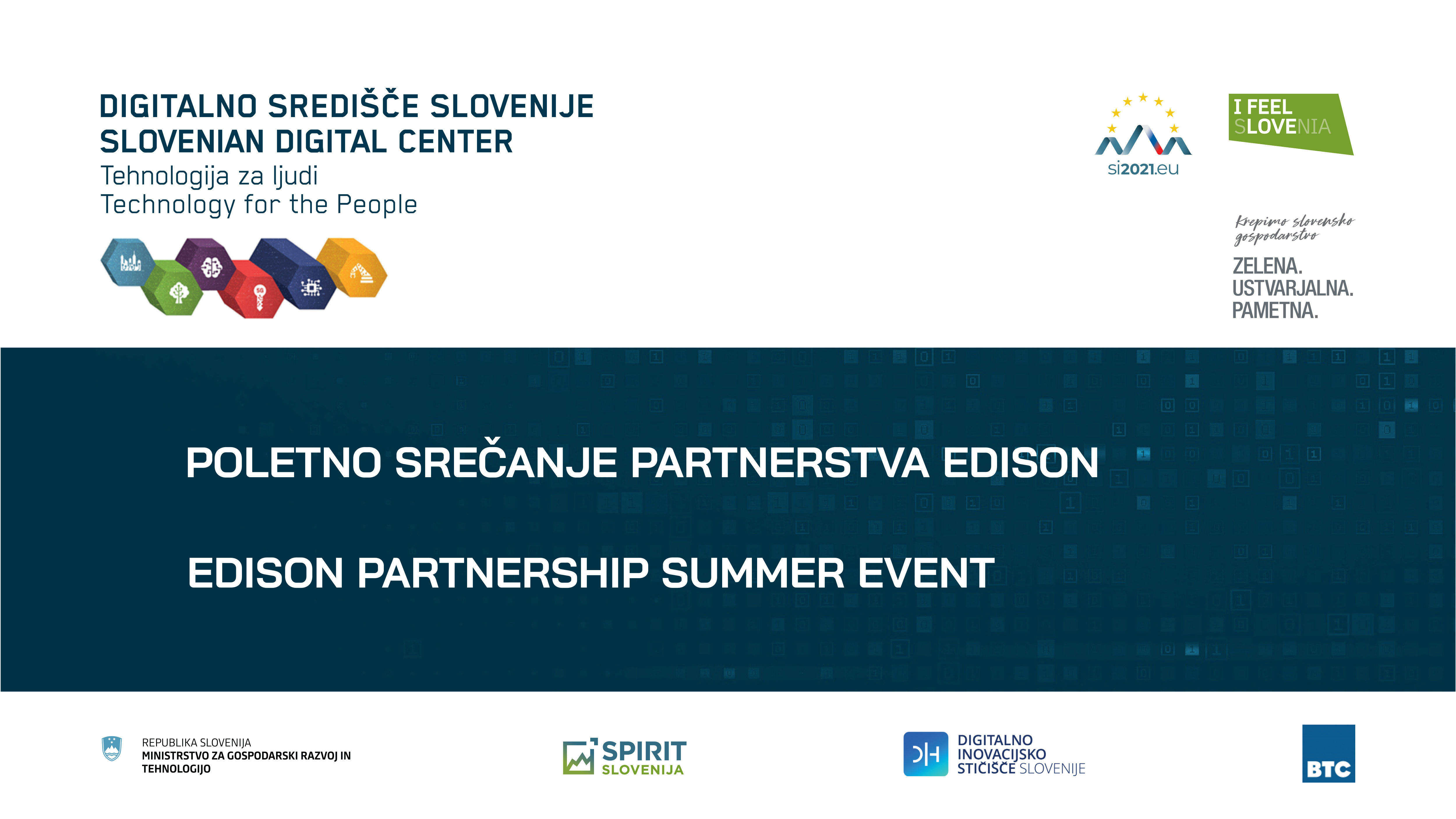 DIGITALNO SREDIŠČE SLOVENIJE
SLOVENIAN DIGITAL CENTER
Tehnologija za ljudi
Technology for the People

si2021.eu

I FEEL SLOVENIA

Krepimo slovensko gospodarstvo
ZELENA.
USTVARJALNA.
PAMETNA.

POLETNO SREČANJE PARTNERSTVA EDISON

EDISON PARTNERSHIP SUMMER EVENT

REPUBLIKA SLOVENIJA
MINISTRSTVO ZA GOSPODARSKI RAZVOJ IN TEHNOLOGIJO

SPIRIT SLOVENIJA

DIGITALNO INOVACIJSKO STIČIŠČE SLOVENIJE

BTC